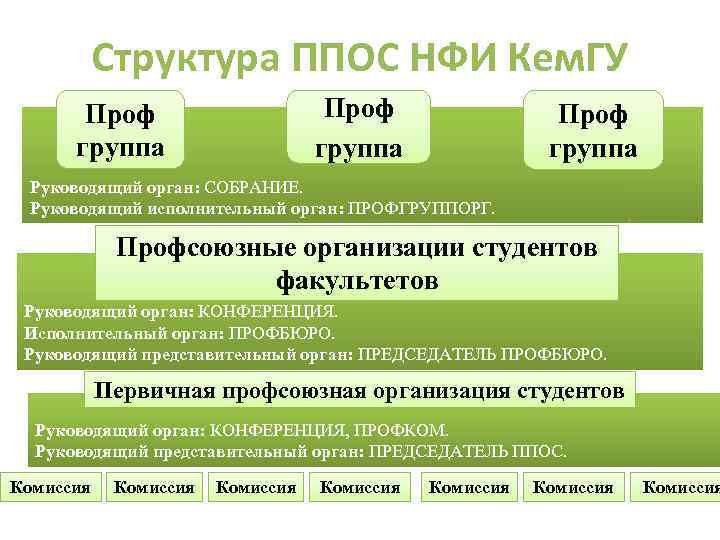 Структура ППОС НФИ КемГУ

Проф группа

Проф группа

Проф группа

Руководящий орган: СОБРАНИЕ.
Руководящий исполнительный орган: ПРОФГРУППОРГ.

Профсоюзные организации студентов факультетов

Руководящий орган: КОНФЕРЕНЦИЯ.
Исполнительный орган: ПРОФБЮРО.
Руководящий представительный орган: ПРЕДСЕДАТЕЛЬ ПРОФБЮРО.

Первичная профсоюзная организация студентов

Руководящий орган: КОНФЕРЕНЦИЯ, ПРОФКОМ.
Руководящий представительный орган: ПРЕДСЕДАТЕЛЬ ППОС.

Комиссия

Комиссия

Комиссия

Комиссия

Комиссия

Комиссия

Комиссия